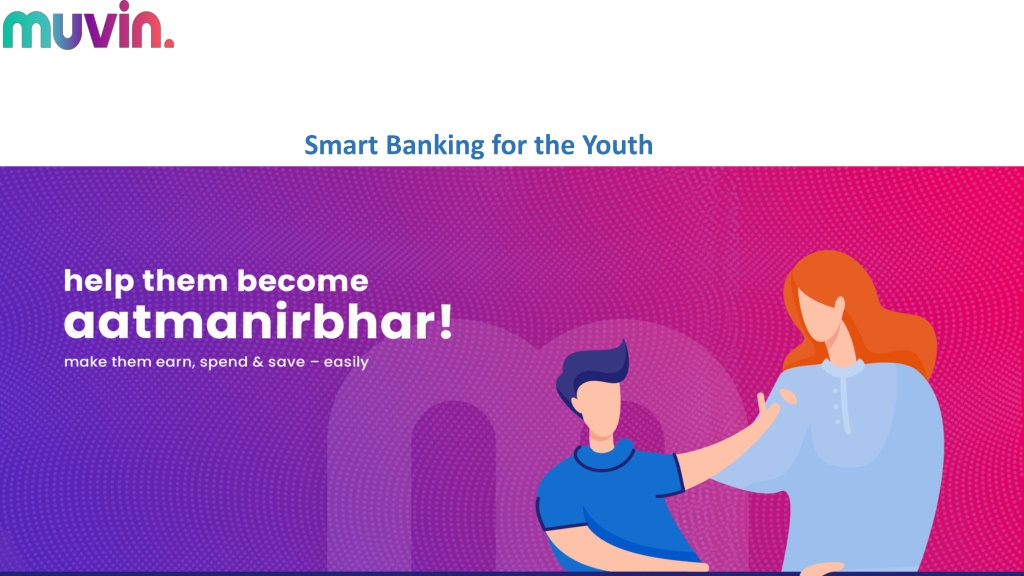 muvin.

Smart Banking for the Youth

help them become
aatmanirbhar!

make them earn, spend & save – easily